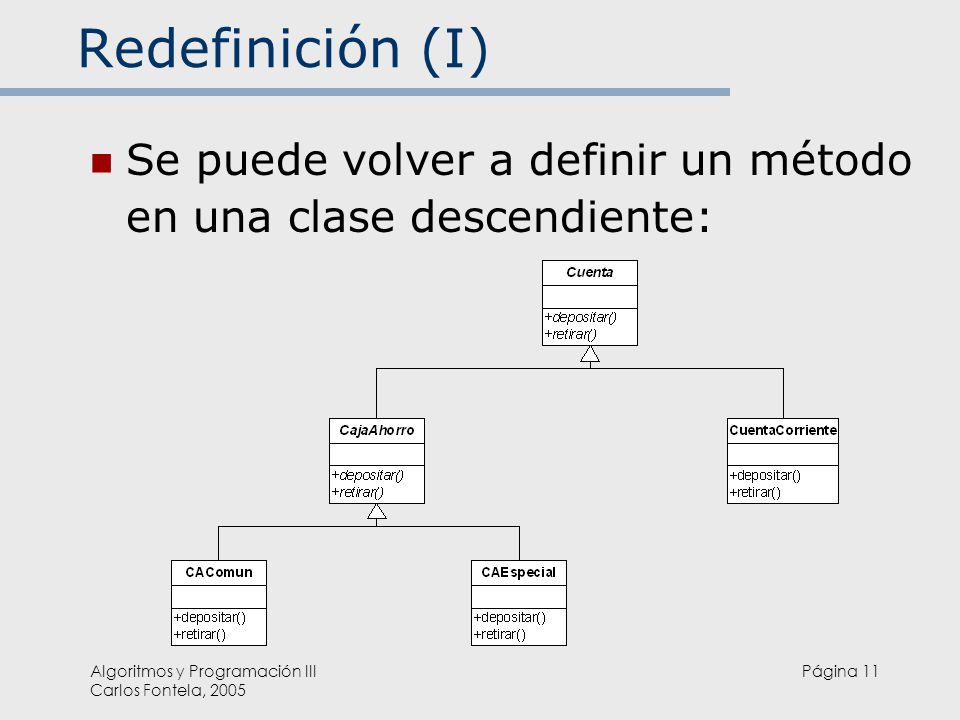 Redefinición (I)

Se puede volver a definir un método en una clase descendiente:

Cuenta
+depositar()
+retirar()

CajaAhorro
+depositar()
+retirar()

CuentaCorriente
+depositar()
+retirar()

CAComun
+depositar()
+retirar()

CAEspecial
+depositar()
+retirar()

Algoritmos y Programación III
Carlos Fontela, 2005

Página 11